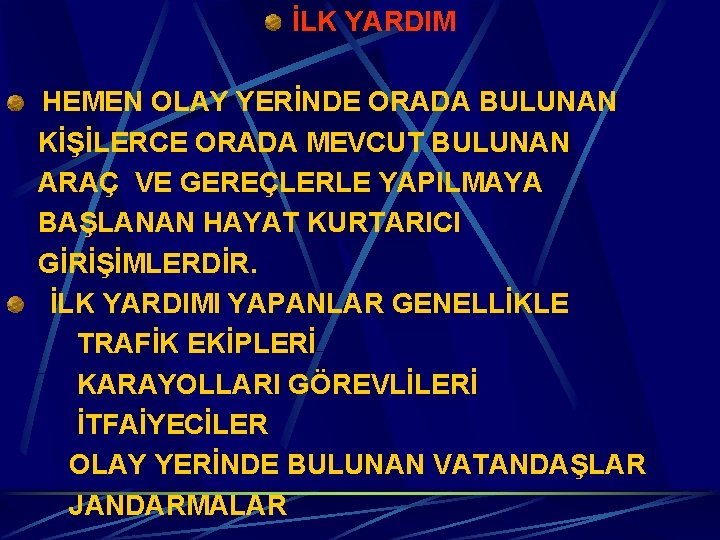 İLK YARDIM

HEMEN OLAY YERİNDE ORADA BULUNAN KİŞİLERCE ORADA MEVCUT BULUNAN ARAÇ VE GEREÇLERLE YAPILMAYA BAŞLANAN HAYAT KURTARICI GİRİŞİMLERDİR.

İLK YARDIMI YAPANLAR GENELLİKLE
TRAFİK EKİPLERİ
KARAYOLLARI GÖREVLİLERİ
İTFAİYECİLER
OLAY YERİNDE BULUNAN VATANDAŞLAR
JANDARMALAR